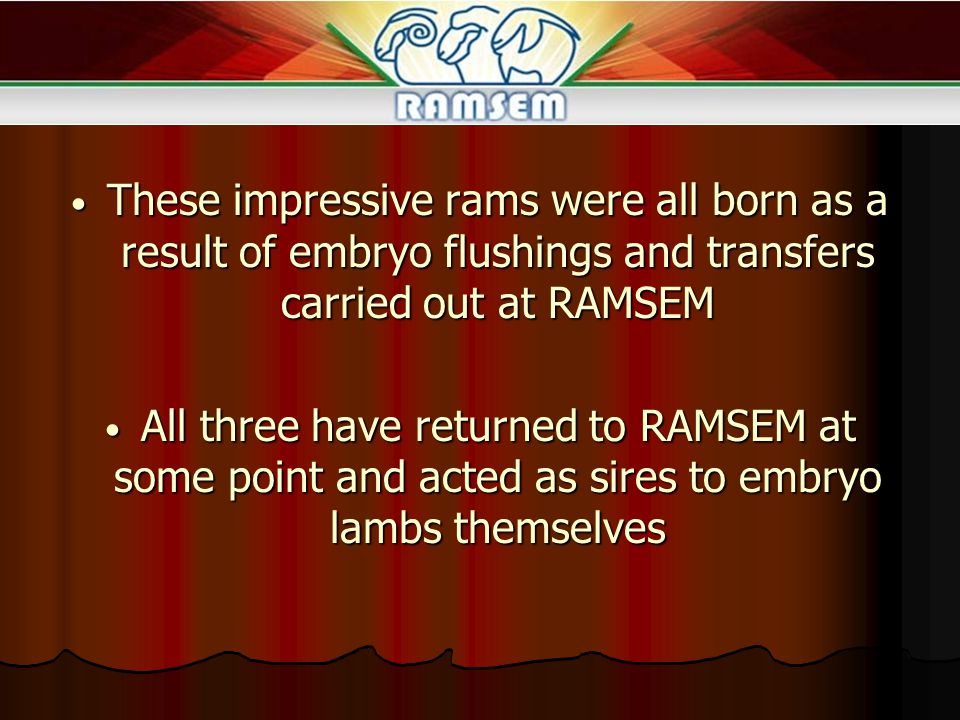 RAMSEM

• These impressive rams were all born as a result of embryo flushings and transfers carried out at RAMSEM

• All three have returned to RAMSEM at some point and acted as sires to embryo lambs themselves